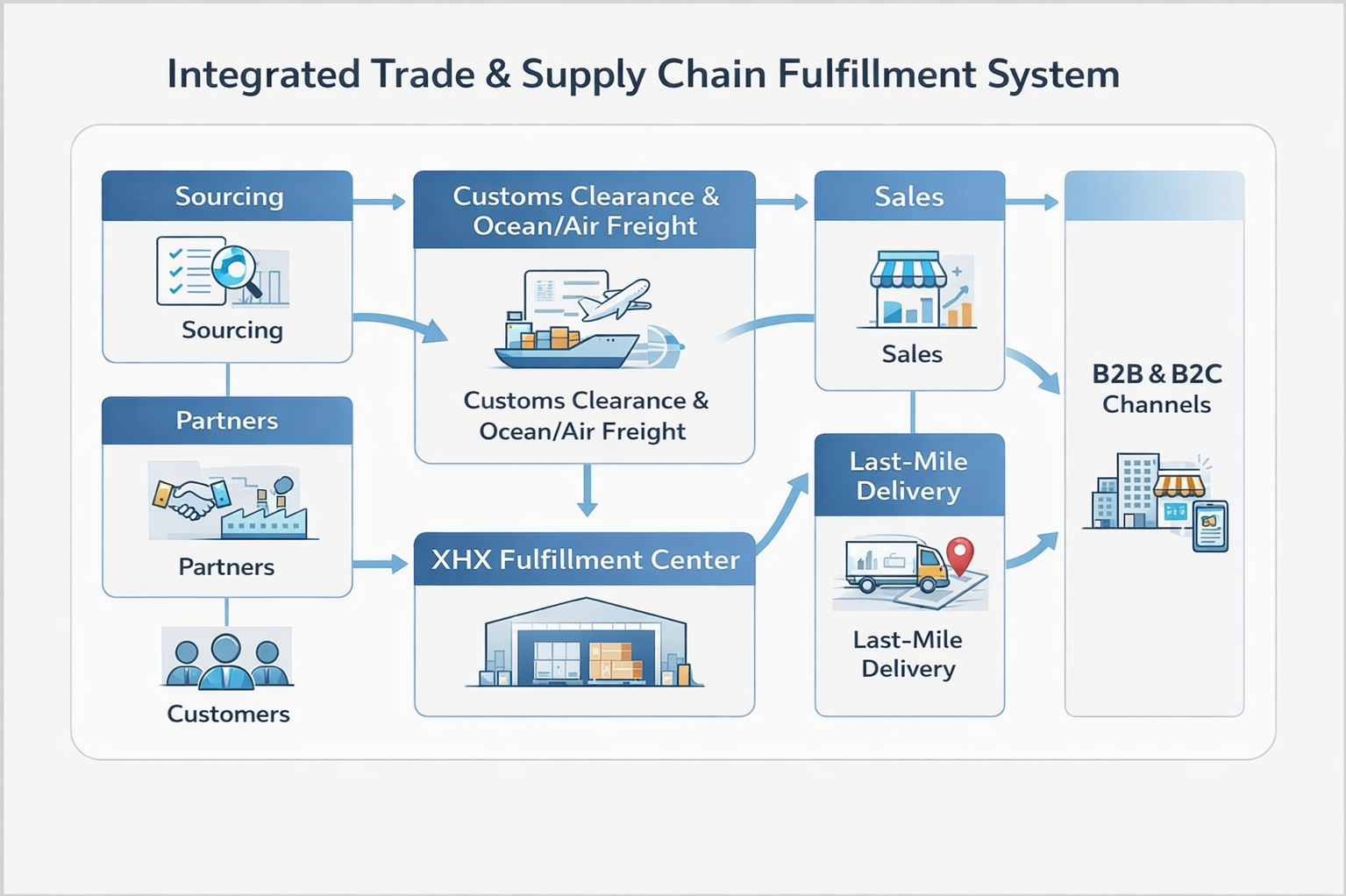 Integrated Trade & Supply Chain Fulfillment System

Sourcing

Sourcing

Partners

Partners

Customers

Customs Clearance & Ocean/Air Freight

Customs Clearance & Ocean/Air Freight

XHX Fulfillment Center

Sales

Sales

Last-Mile Delivery

Last-Mile Delivery

B2B & B2C Channels